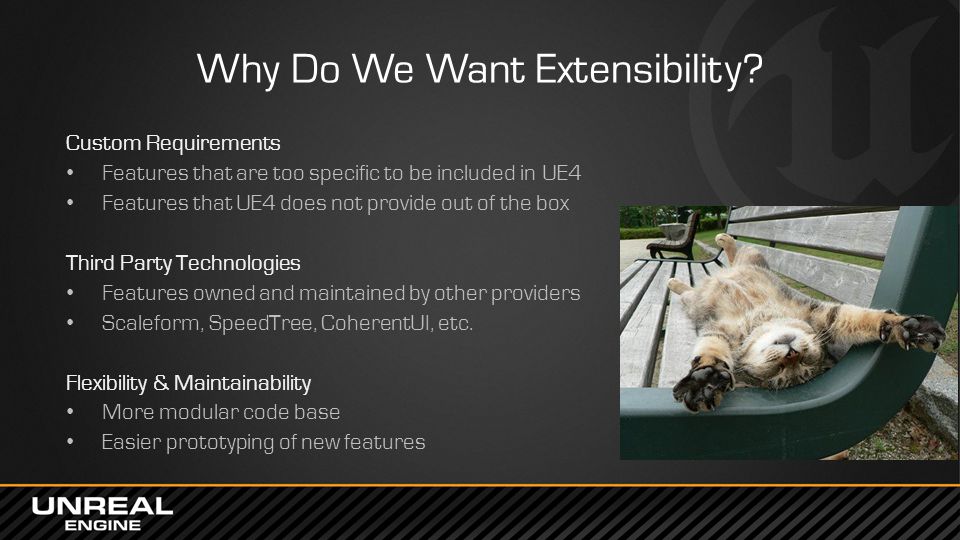 Why Do We Want Extensibility?

Custom Requirements
• Features that are too specific to be included in UE4
• Features that UE4 does not provide out of the box

Third Party Technologies
• Features owned and maintained by other providers
• Scaleform, SpeedTree, CoherentUI, etc.

Flexibility & Maintainability
• More modular code base
• Easier prototyping of new features

UNREAL ENGINE